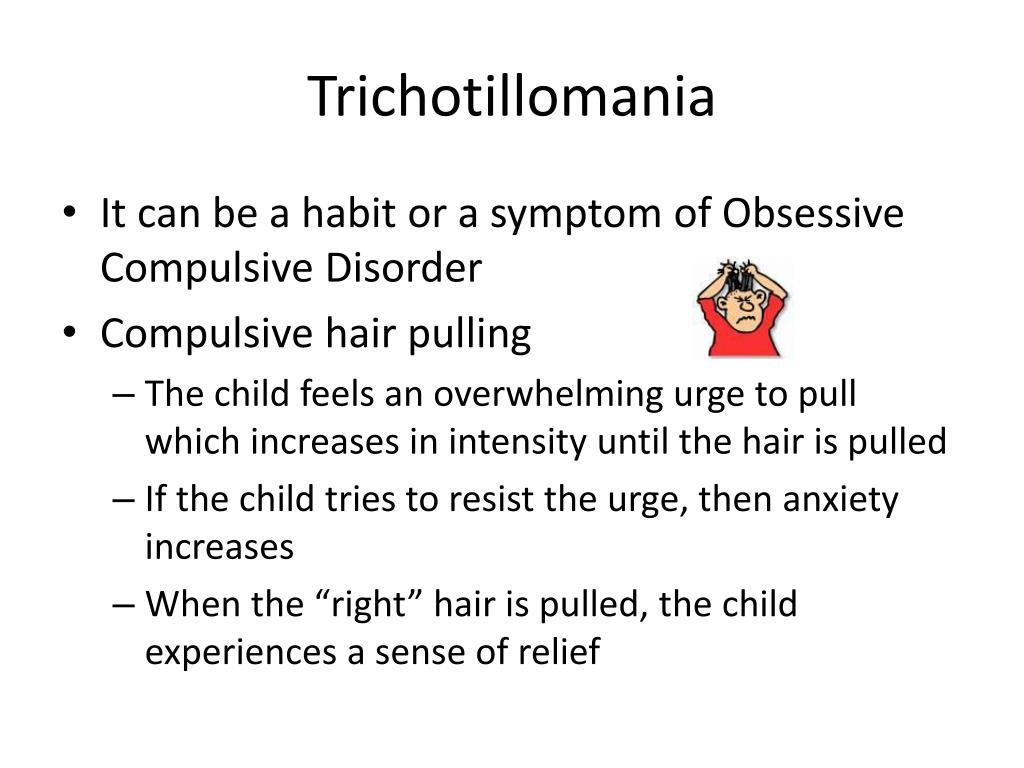 Trichotillomania

• It can be a habit or a symptom of Obsessive Compulsive Disorder
• Compulsive hair pulling
– The child feels an overwhelming urge to pull which increases in intensity until the hair is pulled
– If the child tries to resist the urge, then anxiety increases
– When the “right” hair is pulled, the child experiences a sense of relief